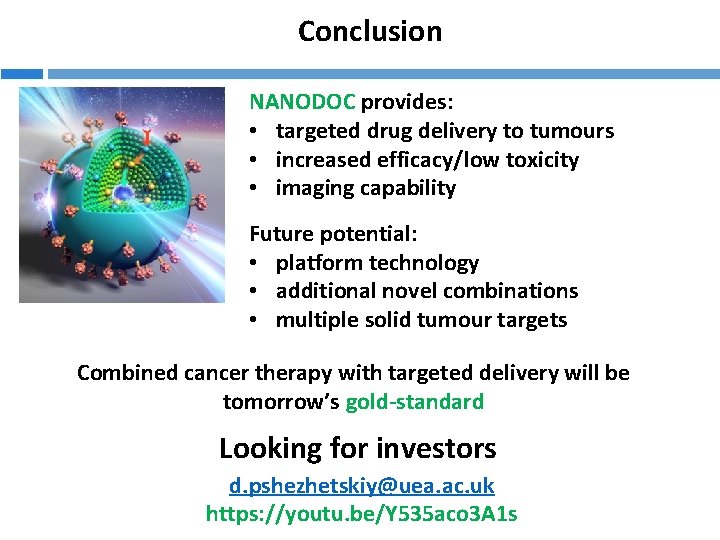 Conclusion

NANODOC provides:
• targeted drug delivery to tumours
• increased efficacy/low toxicity
• imaging capability

Future potential:
• platform technology
• additional novel combinations
• multiple solid tumour targets

Combined cancer therapy with targeted delivery will be tomorrow's gold-standard

Looking for investors

d.pshezhetskiy@uea.ac.uk
https://youtu.be/Y535aco3A1s